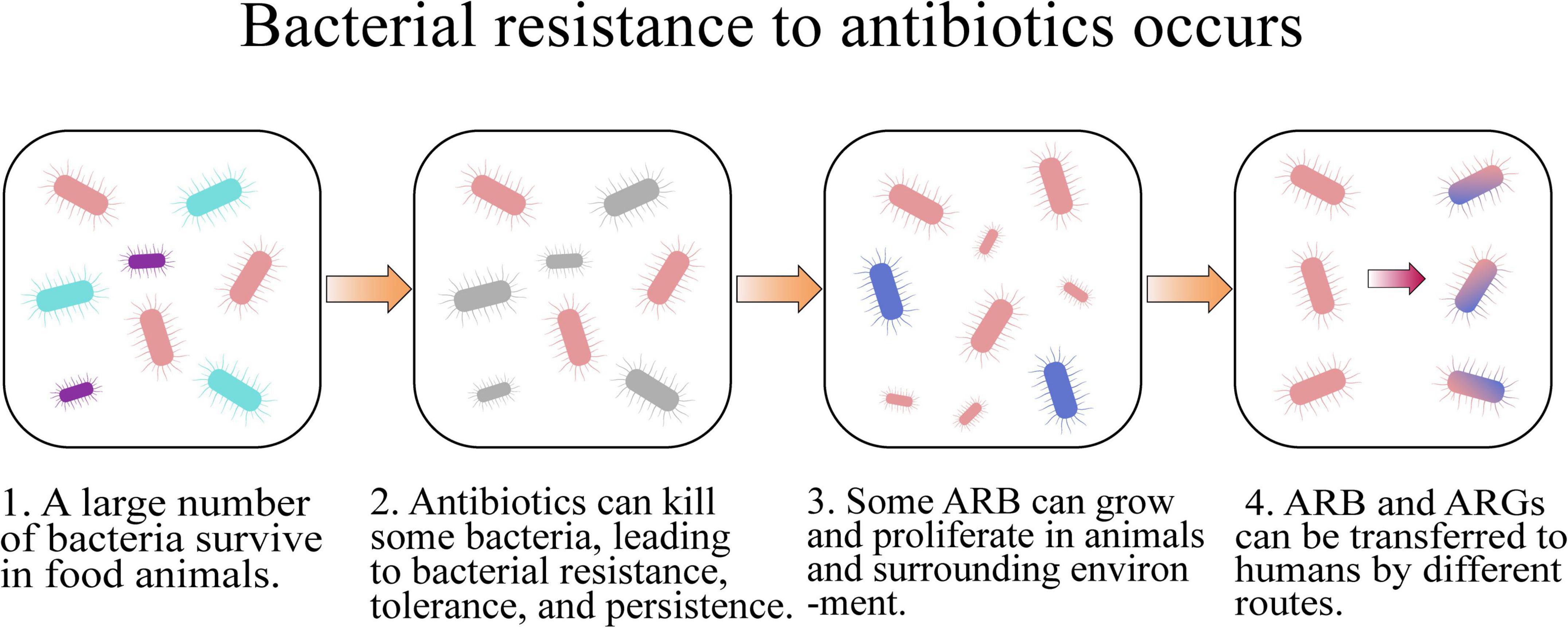 Bacterial resistance to antibiotics occurs

1. A large number of bacteria survive in food animals.

2. Antibiotics can kill some bacteria, leading to bacterial resistance, tolerance, and persistence.

3. Some ARB can grow and proliferate in animals and surrounding environ -ment.

4. ARB and ARGs can be transferred to humans by different routes.